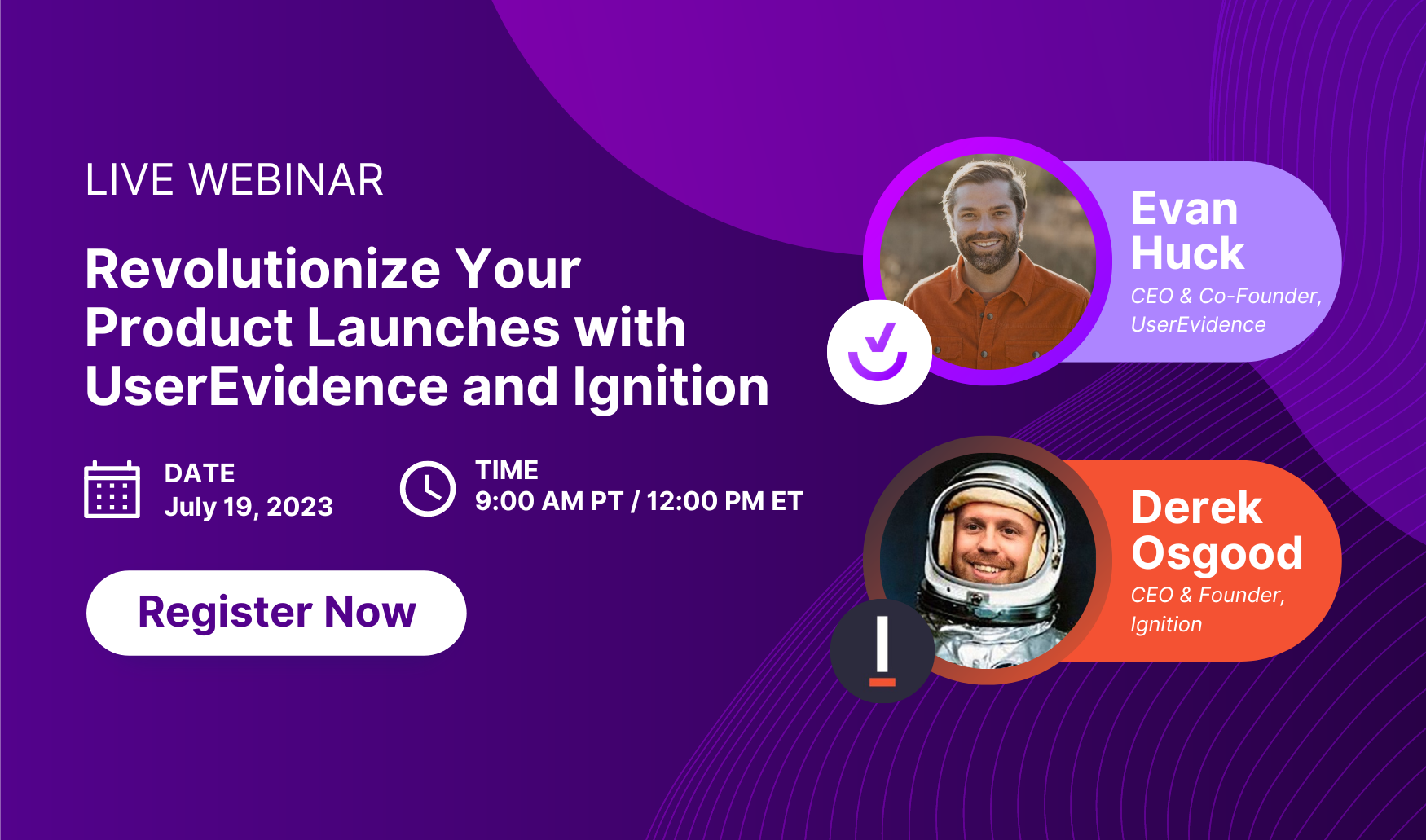 LIVE WEBINAR

Revolutionize Your Product Launches with UserEvidence and Ignition

DATE
July 19, 2023

TIME
9:00 AM PT / 12:00 PM ET

Register Now

Evan Huck
CEO & Co-Founder, UserEvidence

Derek Osgood
CEO & Founder, Ignition